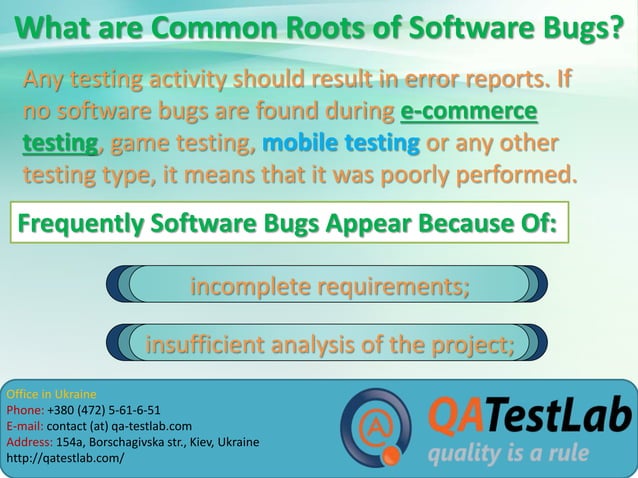 What are Common Roots of Software Bugs?

Any testing activity should result in error reports. If no software bugs are found during e-commerce testing, game testing, mobile testing or any other testing type, it means that it was poorly performed.

Frequently Software Bugs Appear Because Of:

incomplete requirements;

insufficient analysis of the project;

Office in Ukraine
Phone: +380 (472) 5-61-6-51
E-mail: contact (at) qa-testlab.com
Address: 154a, Borschagivska str., Kiev, Ukraine
http://qatestlab.com/

QATestLab
quality is a rule